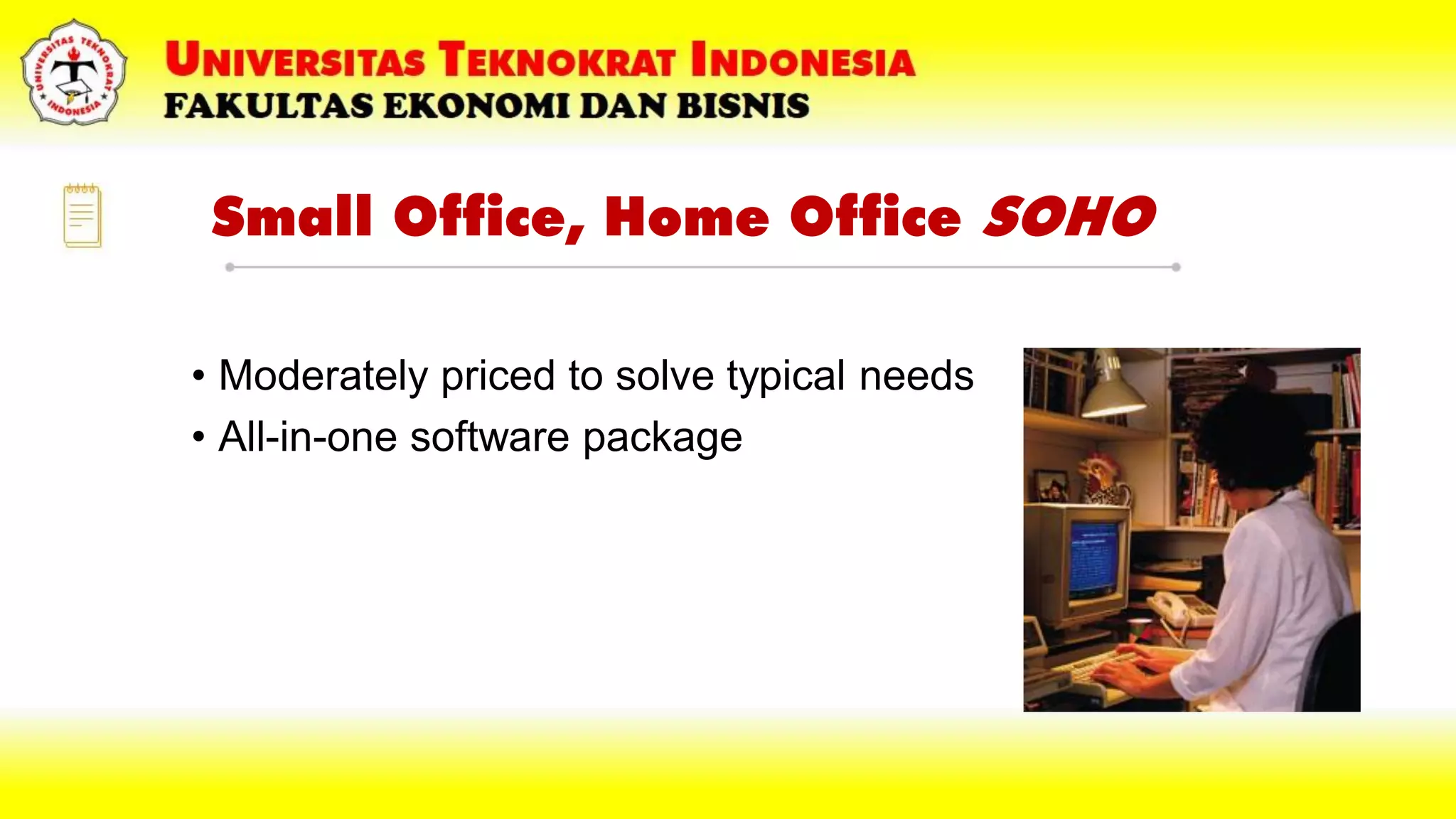 UNIVERSITAS TEKNOKRAT INDONESIA
UNIVERSITAS TEKNOKRAT INDONESIA
FAKULTAS EKONOMI DAN BISNIS

Small Office, Home Office SOHO

• Moderately priced to solve typical needs
• All-in-one software package